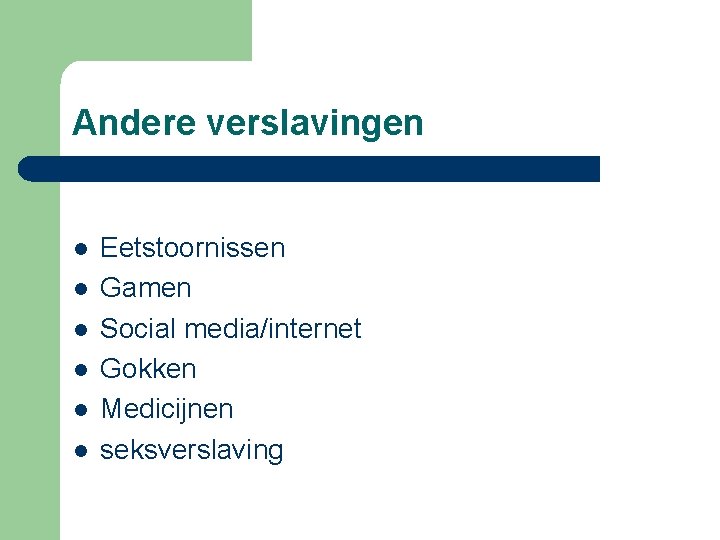 Andere verslavingen

- Eetstoornissen
- Gamen
- Social media/internet
- Gokken
- Medicijnen
- seksverslaving